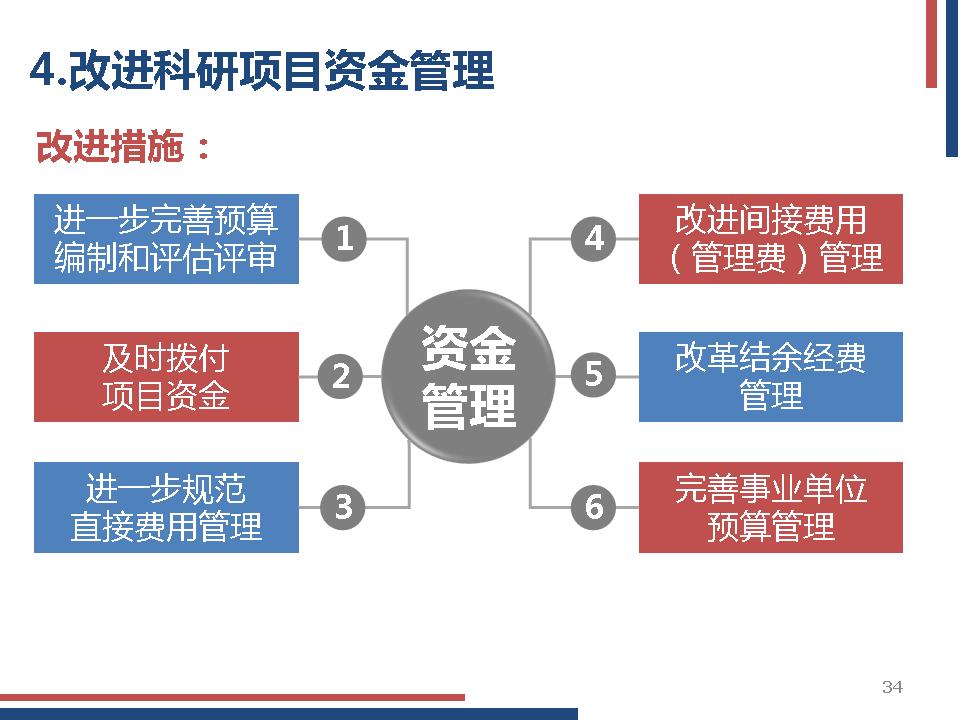 4.改进科研项目资金管理

改进措施：

进一步完善预算编制和评估评审

1

及时拨付项目资金

2

进一步规范直接费用管理

3

资金管理

4

改进间接费用（管理费）管理

5

改革结余经费管理

6

完善事业单位预算管理

34